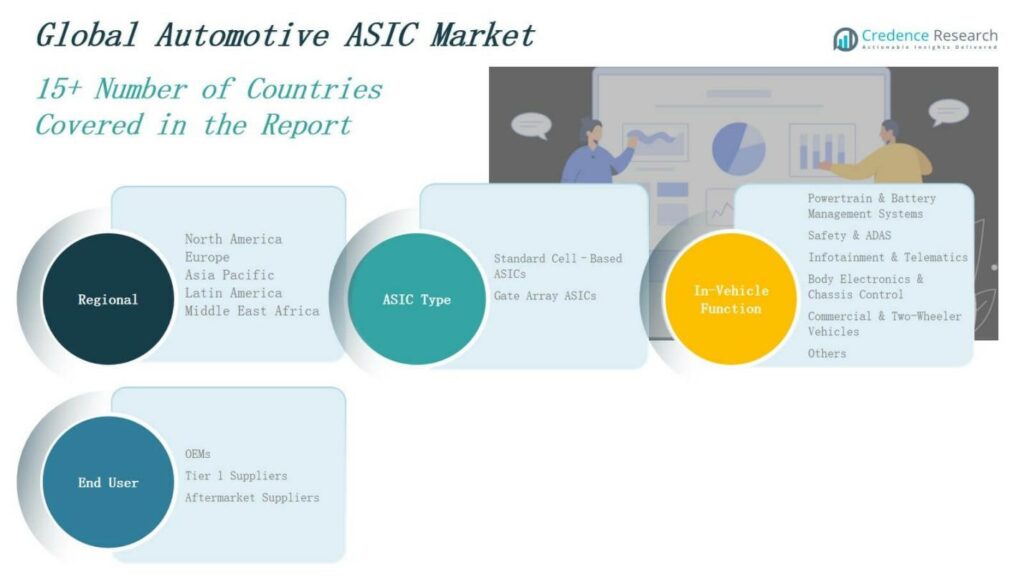 Global Automotive ASIC Market

Credence Research
Actionable Insights Delivered

15+ Number of Countries Covered in the Report

Regional

North America
Europe
Asia Pacific
Latin America
Middle East Africa

ASIC Type

Standard Cell–Based ASICs
Gate Array ASICs

In-Vehicle Function

Powertrain & Battery Management Systems
Safety & ADAS
Infotainment & Telematics
Body Electronics & Chassis Control
Commercial & Two-Wheeler Vehicles
Others

End User

OEMs
Tier 1 Suppliers
Aftermarket Suppliers